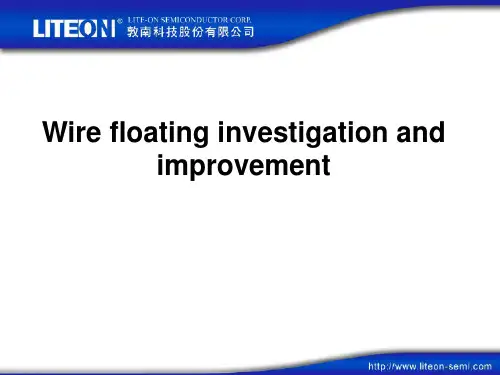 LITEON®
LITE-ON SEMICONDUCTOR CORP.
敦南科技股份有限公司

Wire floating investigation and improvement

http://www.liteon-semi.com